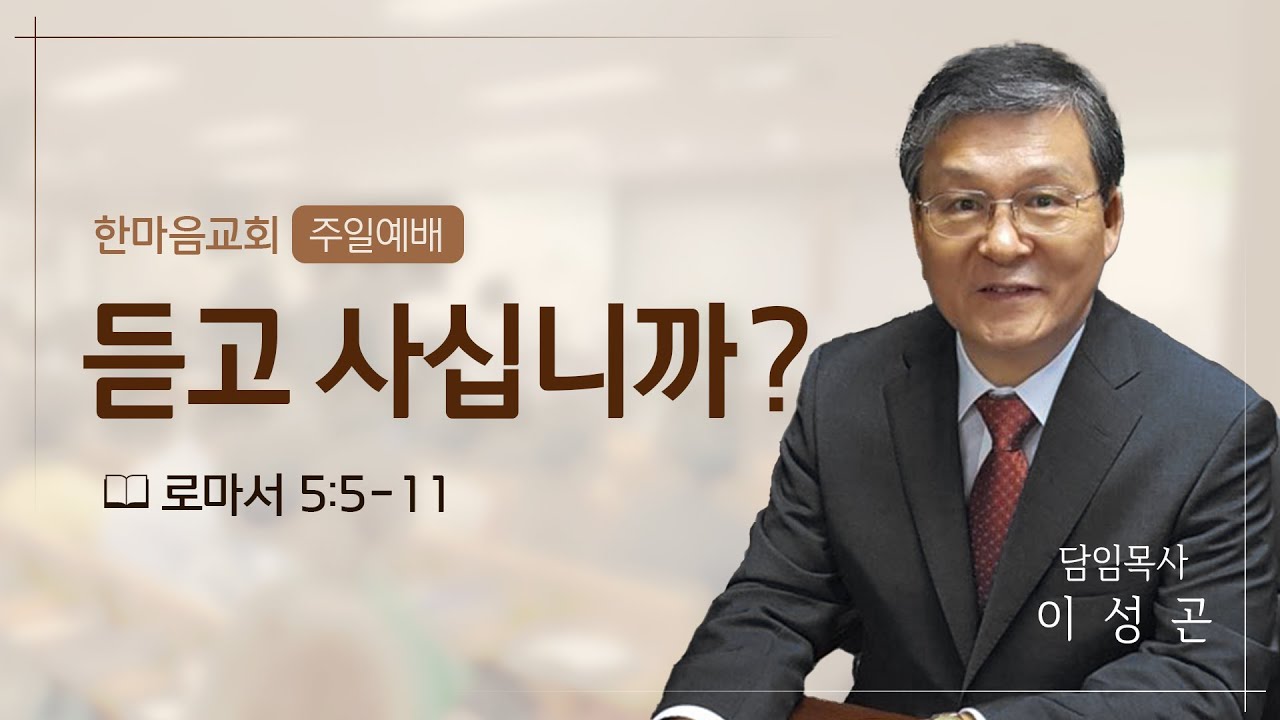 한마음교회 주일예배

듣고 사십니까?

로마서 5:5-11

담임목사
이 성 곤